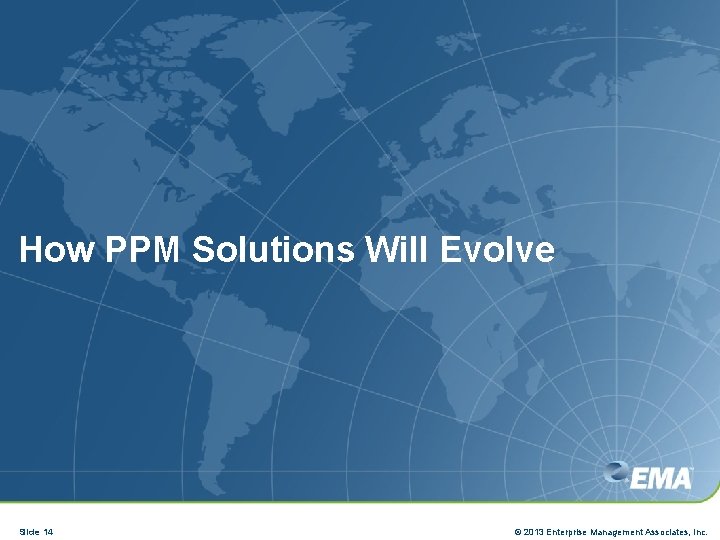 How PPM Solutions Will Evolve

EMA

Slide 14

© 2013 Enterprise Management Associates, Inc.